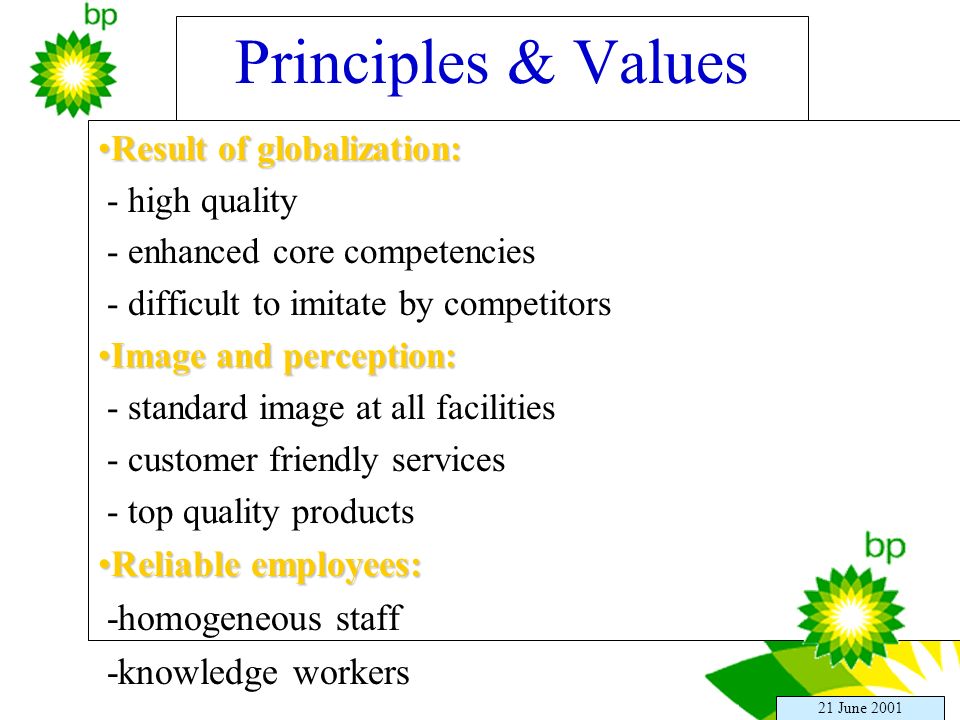 bp

Principles & Values

•Result of globalization:
- high quality
- enhanced core competencies
- difficult to imitate by competitors
•Image and perception:
- standard image at all facilities
- customer friendly services
- top quality products
•Reliable employees:
-homogeneous staff
-knowledge workers

bp

21 June 2001